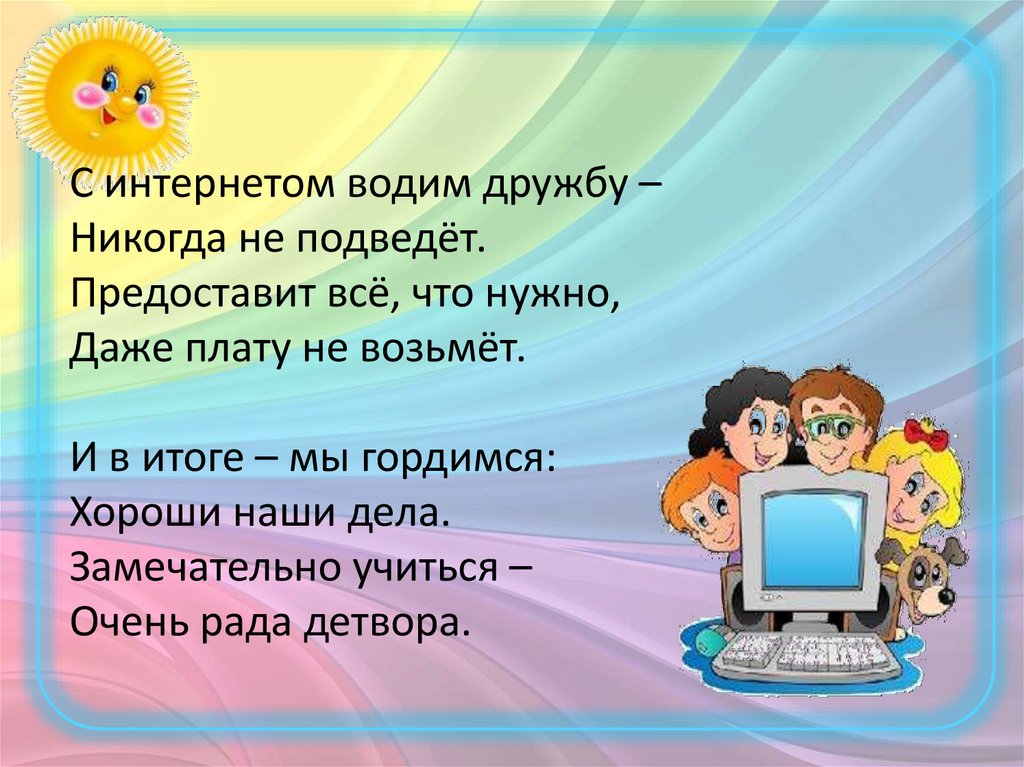 С интернетом водим дружбу –
Никогда не подведёт.
Предоставит всё, что нужно,
Даже плату не возьмёт.

И в итоге – мы гордимся:
Хороши наши дела.
Замечательно учиться –
Очень рада детвора.